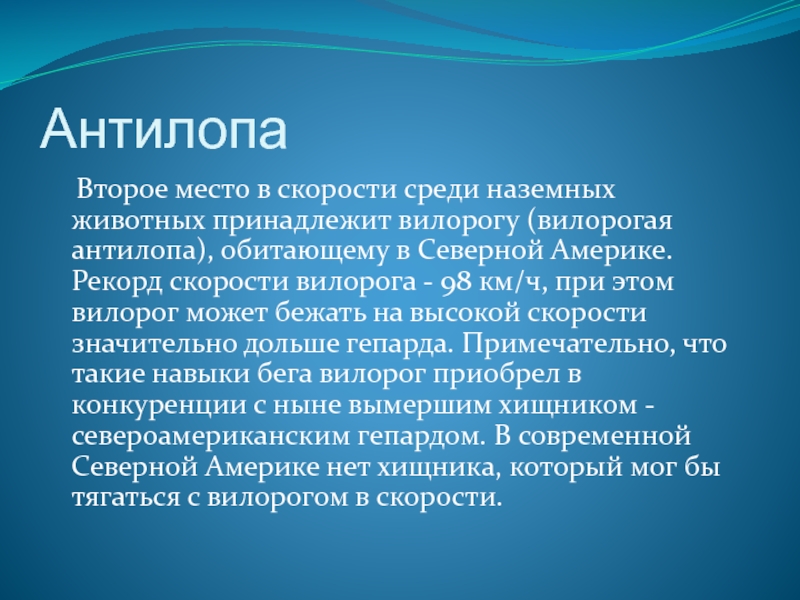 Антилопа

Второе место в скорости среди наземных животных принадлежит вилорогу (вилорогая антилопа), обитающему в Северной Америке. Рекорд скорости вилорога - 98 км/ч, при этом вилорог может бежать на высокой скорости значительно дольше гепарда. Примечательно, что такие навыки бега вилорог приобрел в конкуренции с ныне вымершим хищником - североамериканским гепардом. В современной Северной Америке нет хищника, который мог бы тягаться с вилорогом в скорости.